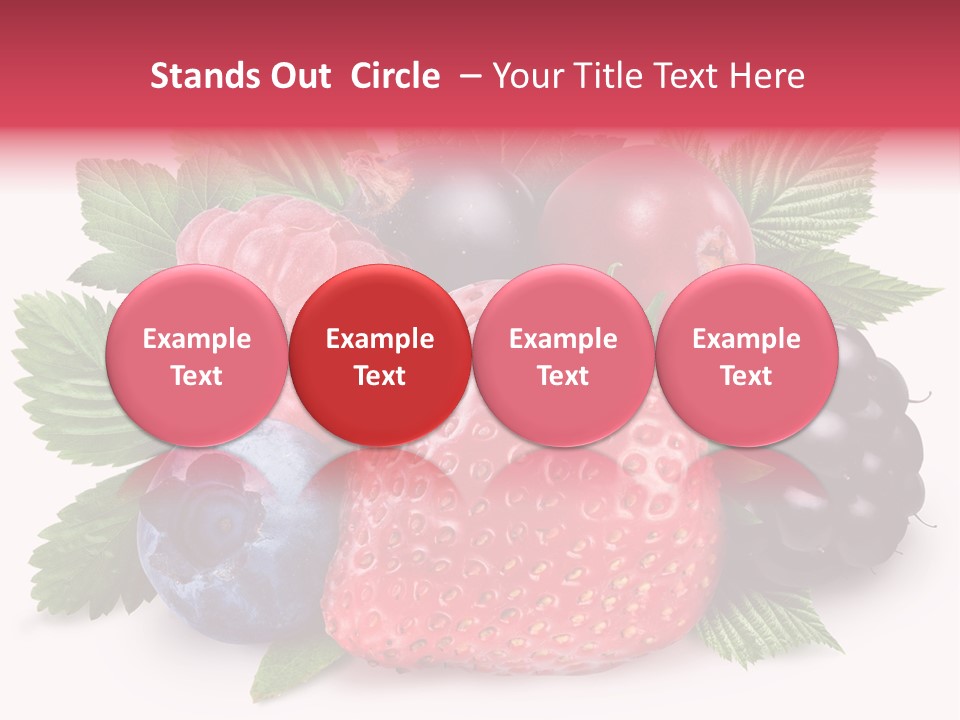 Stands Out Circle – Your Title Text Here

Example Text

Example Text

Example Text

Example Text